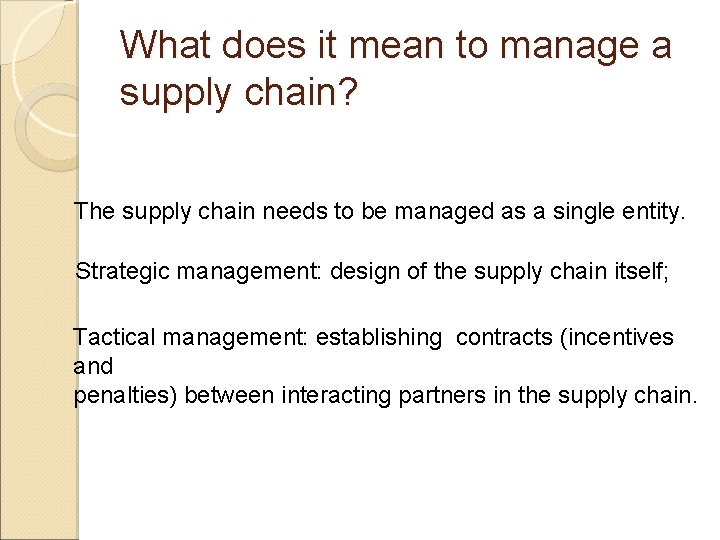 What does it mean to manage a supply chain?

The supply chain needs to be managed as a single entity.

Strategic management: design of the supply chain itself;

Tactical management: establishing contracts (incentives and penalties) between interacting partners in the supply chain.